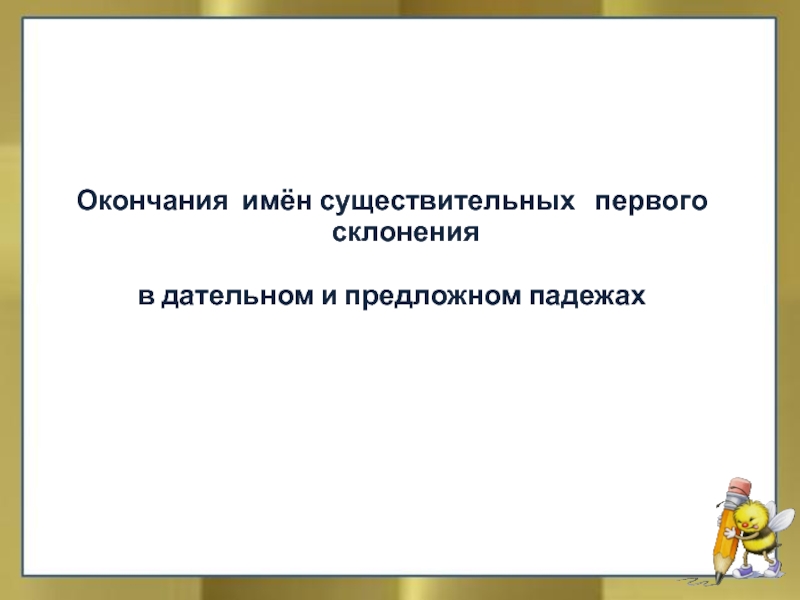 Окончания имён существительных первого склонения

в дательном и предложном падежах